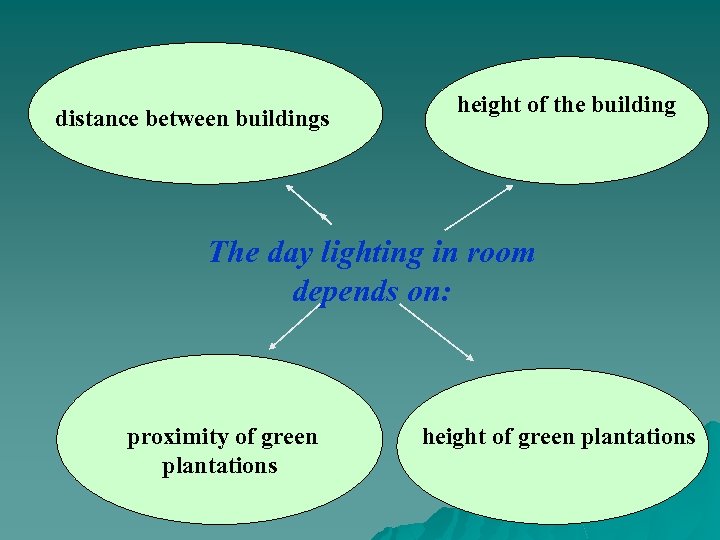 distance between buildings

height of the building

The day lighting in room depends on:

proximity of green plantations

height of green plantations